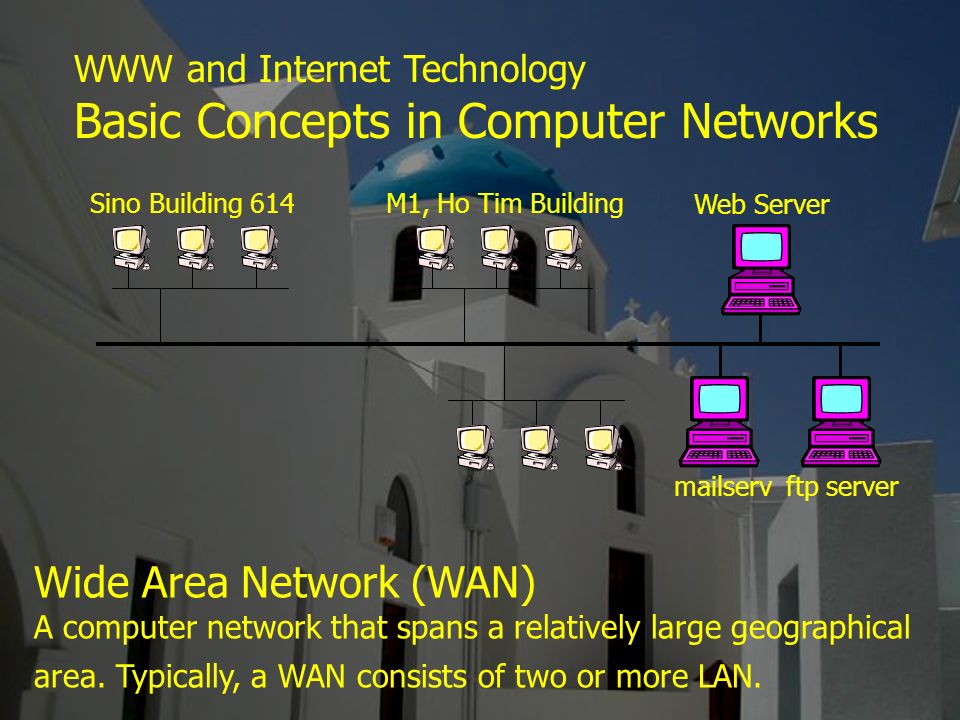 WWW and Internet Technology
Basic Concepts in Computer Networks

Sino Building 614
M1, Ho Tim Building
Web Server
mailserv
ftp server

Wide Area Network (WAN)
A computer network that spans a relatively large geographical area. Typically, a WAN consists of two or more LAN.